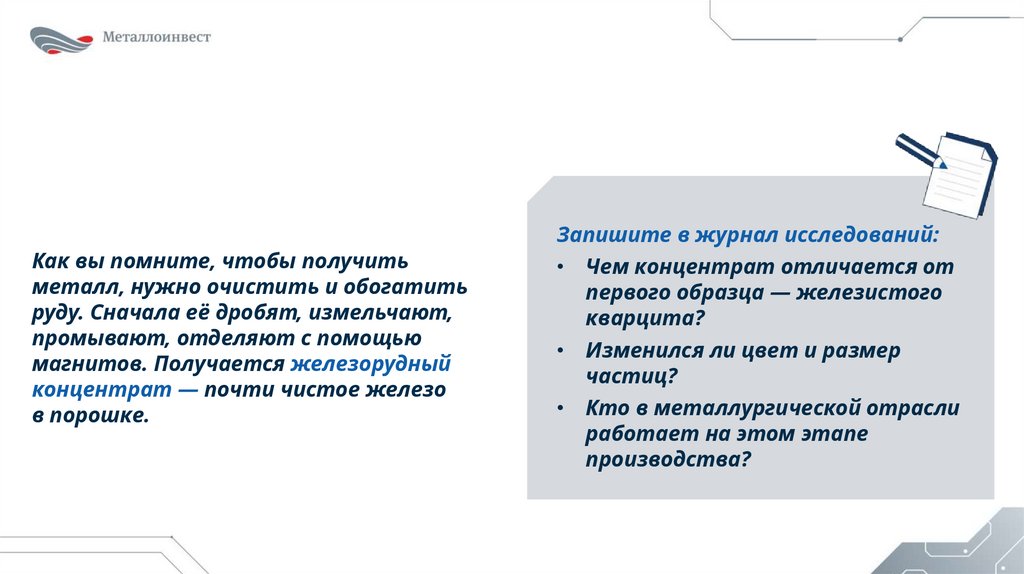 Металлоинвест

Как вы помните, чтобы получить металл, нужно очистить и обогатить руду. Сначала её дробят, измельчают, промывают, отделяют с помощью магнитов. Получается железорудный концентрат — почти чистое железо в порошке.

Запишите в журнал исследований:
• Чем концентрат отличается от первого образца — железистого кварцита?
• Изменился ли цвет и размер частиц?
• Кто в металлургической отрасли работает на этом этапе производства?